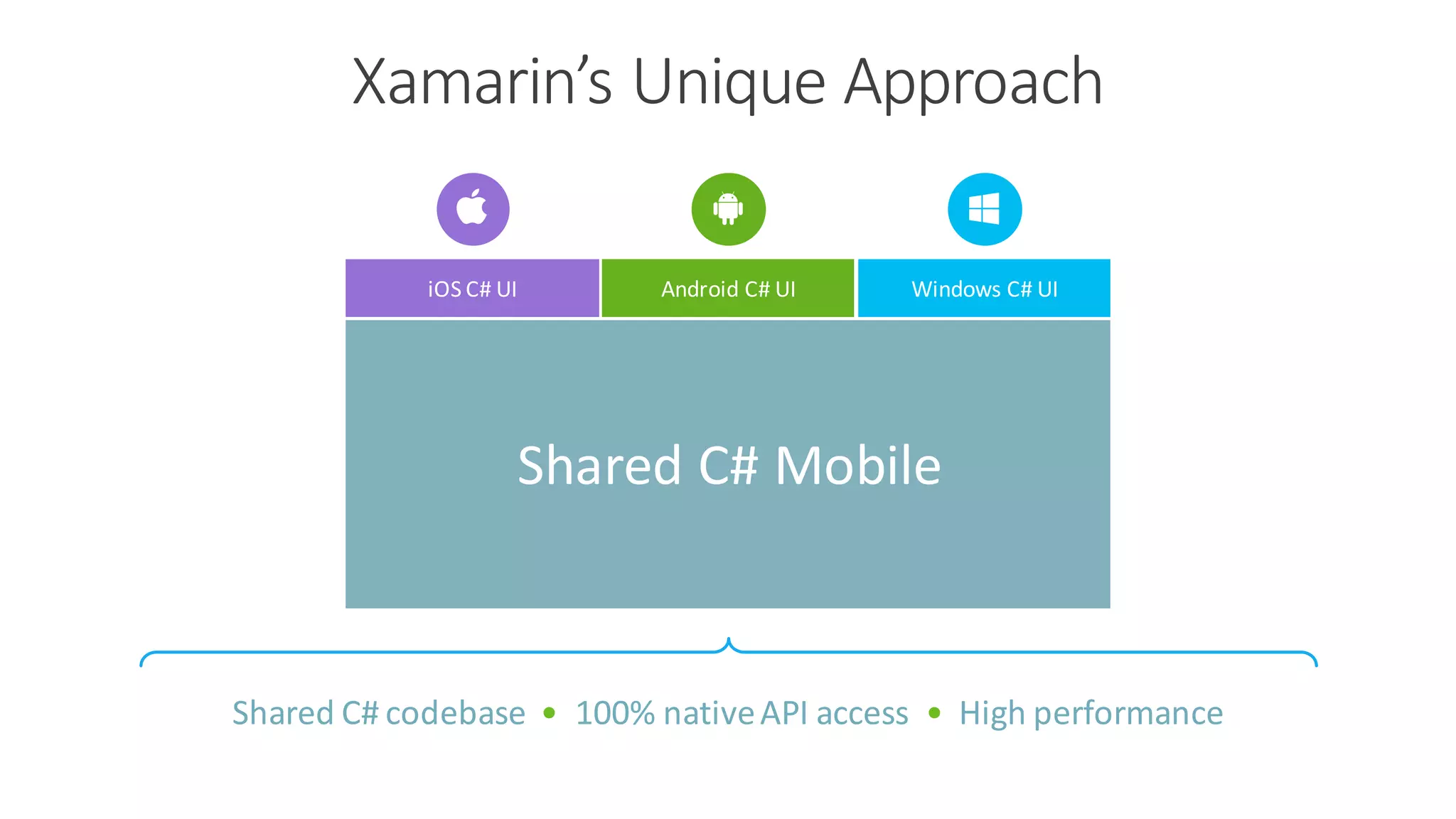 Xamarin's Unique Approach

iOS C# UI

Android C# UI

Windows C# UI

Shared C# Mobile

Shared C# codebase • 100% native API access • High performance